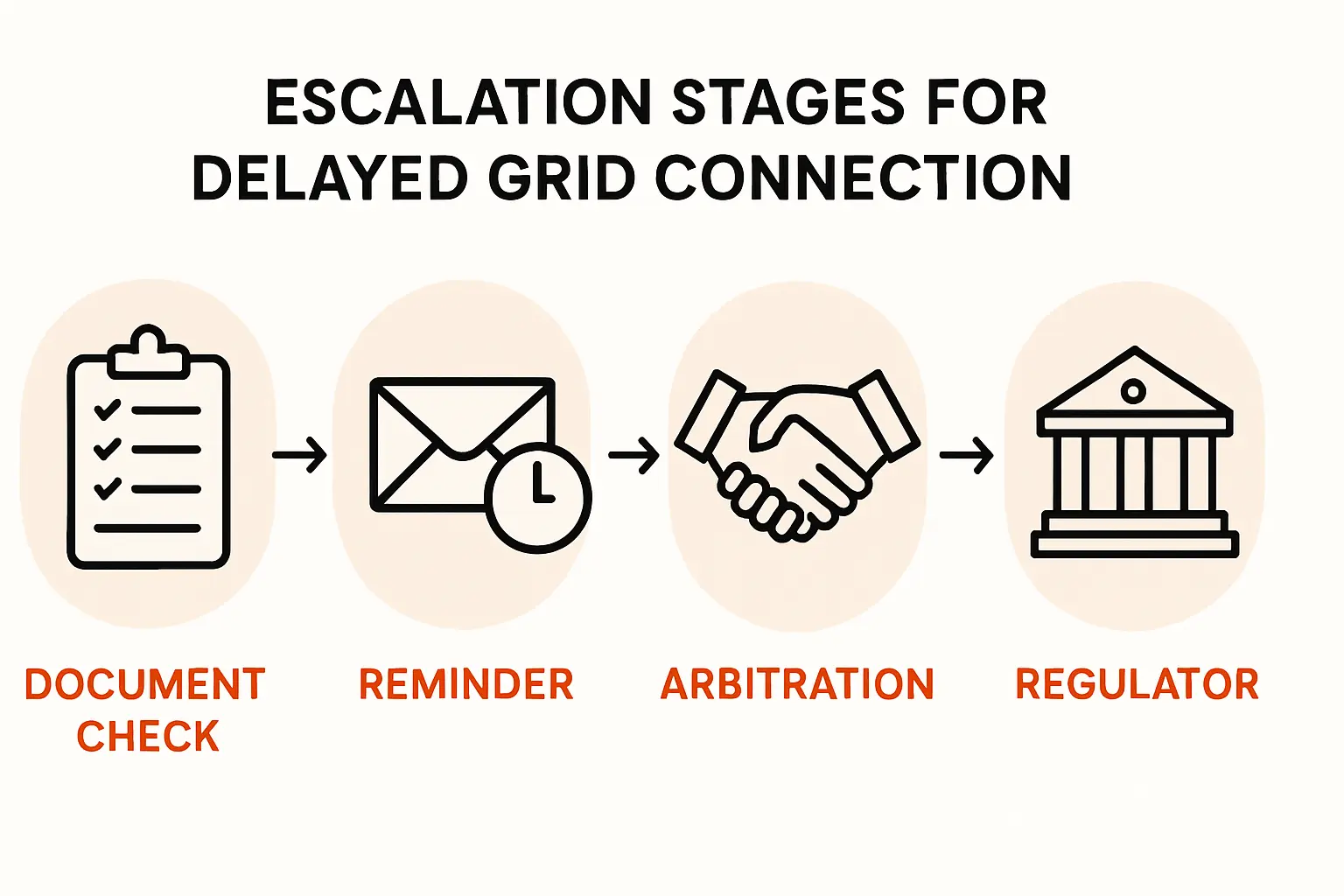 ESCALATION STAGES FOR DELAYED GRID CONNECTION

DOCUMENT CHECK

REMINDER

ARBITRATION

REGULATOR